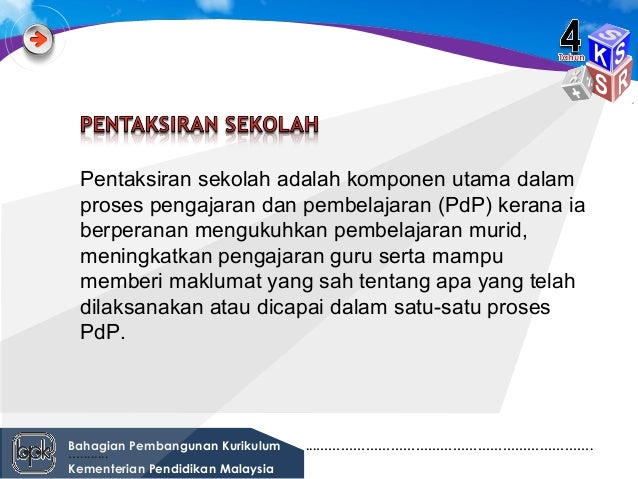 4
Tahun
K S
S R

PENTAKSIRAN SEKOLAH

Pentaksiran sekolah adalah komponen utama dalam proses pengajaran dan pembelajaran (PdP) kerana ia berperanan mengukuhkan pembelajaran murid, meningkatkan pengajaran guru serta mampu memberi maklumat yang sah tentang apa yang telah dilaksanakan atau dicapai dalam satu-satu proses PdP.

bpk
Bahagian Pembangunan Kurikulum
Kementerian Pendidikan Malaysia